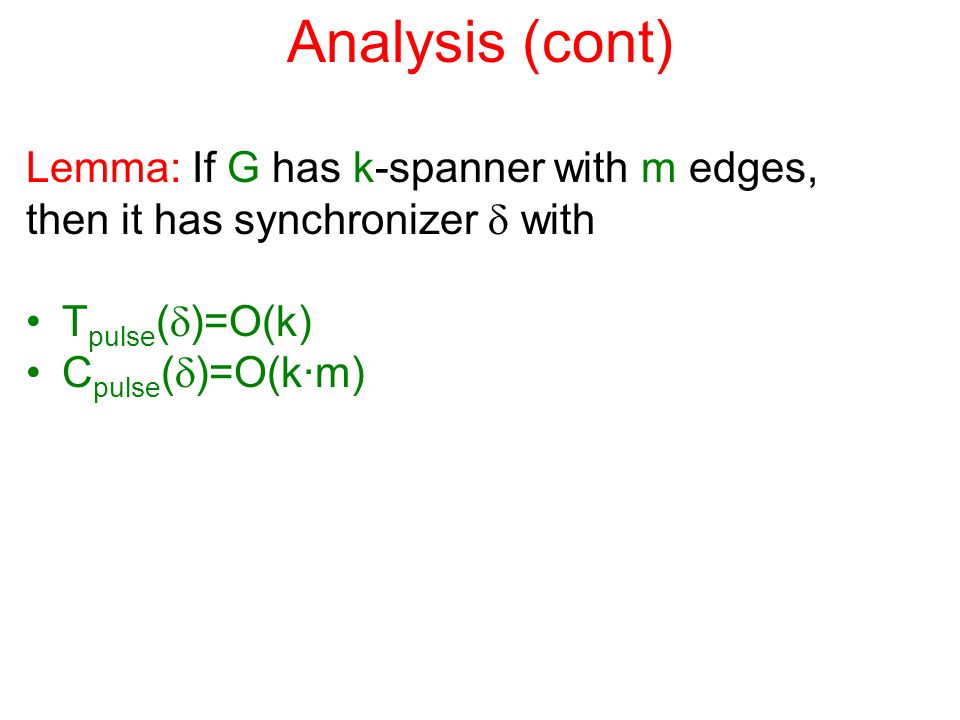 Analysis (cont)

Lemma: If G has k-spanner with m edges, then it has synchronizer $\delta$ with

• $T_{pulse}(\delta)=O(k)$
• $C_{pulse}(\delta)=O(k \cdot m)$